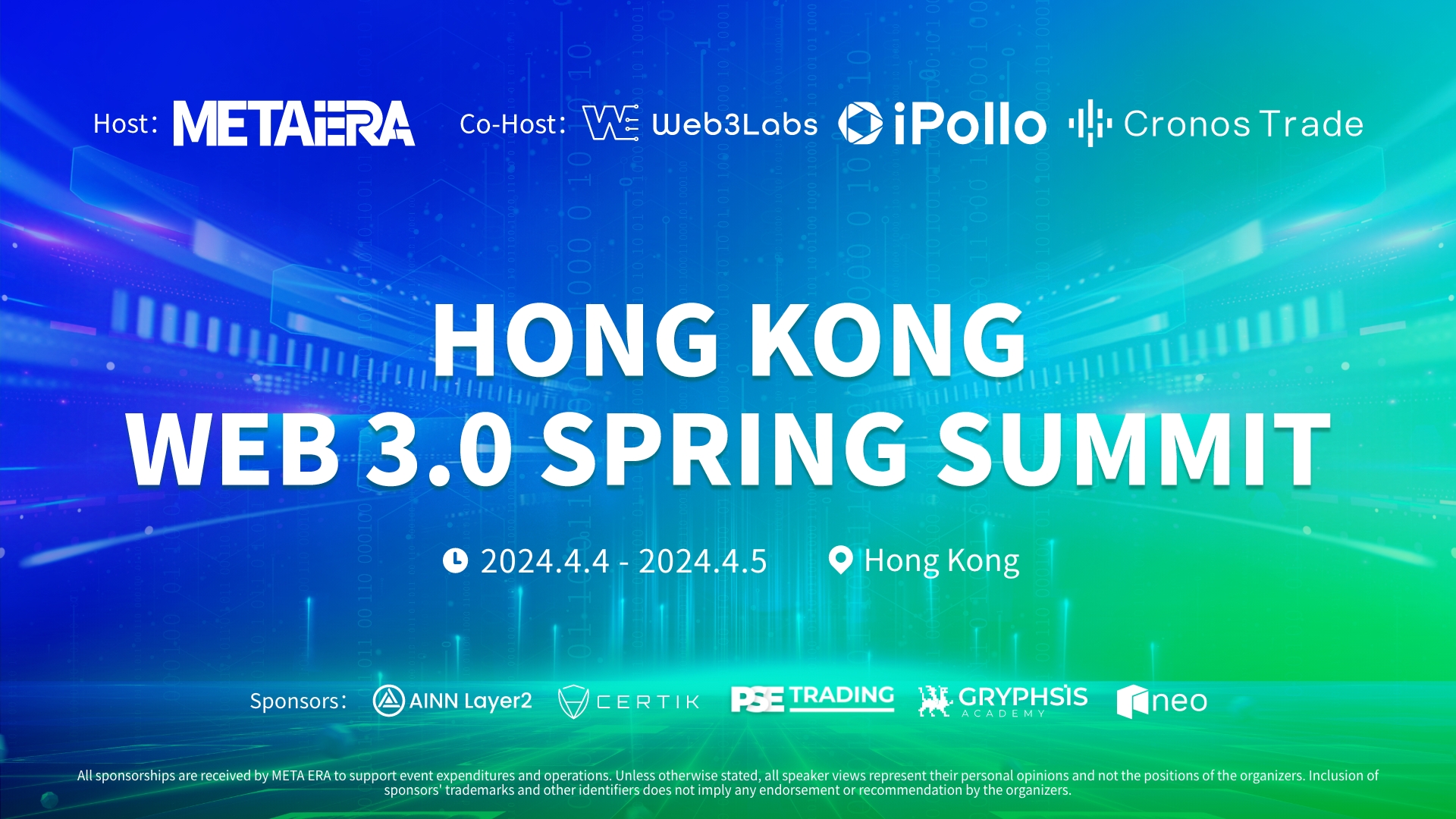 Host: METAERA Co-Host: Web3Labs iPollo Cronos Trade

HONG KONG
WEB 3.0 SPRING SUMMIT

2024.4.4 - 2024.4.5 Hong Kong

Sponsors: AINN Layer2 CERTIK PSE TRADING GRYPHSIS ACADEMY neo

All sponsorships are received by META ERA to support event expenditures and operations. Unless otherwise stated, all speaker views represent their personal opinions and not the positions of the organizers. Inclusion of sponsors' trademarks and other identifiers does not imply any endorsement or recommendation by the organizers.